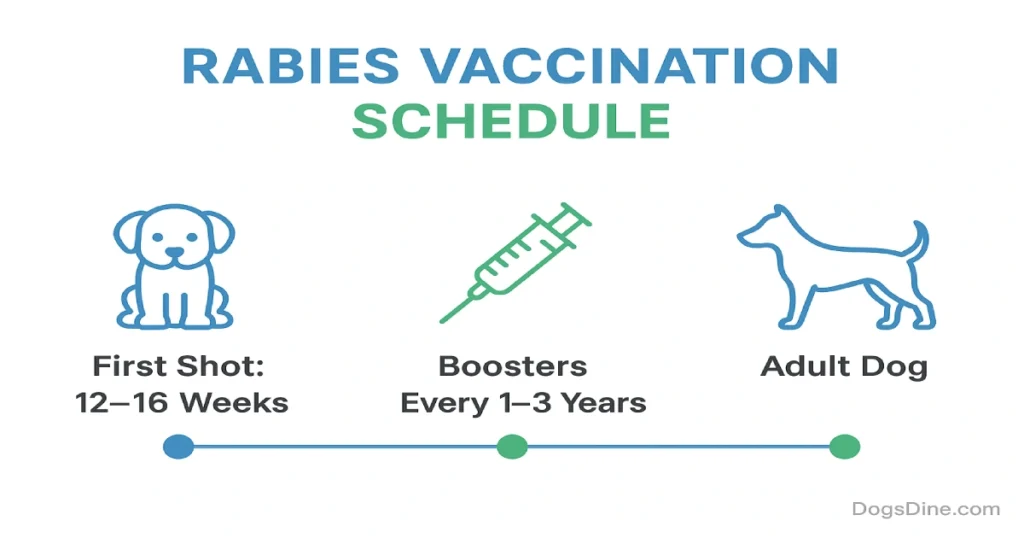 RABIES VACCINATION SCHEDULE

First Shot: 12–16 Weeks

Boosters Every 1–3 Years

Adult Dog

DogsDine.com